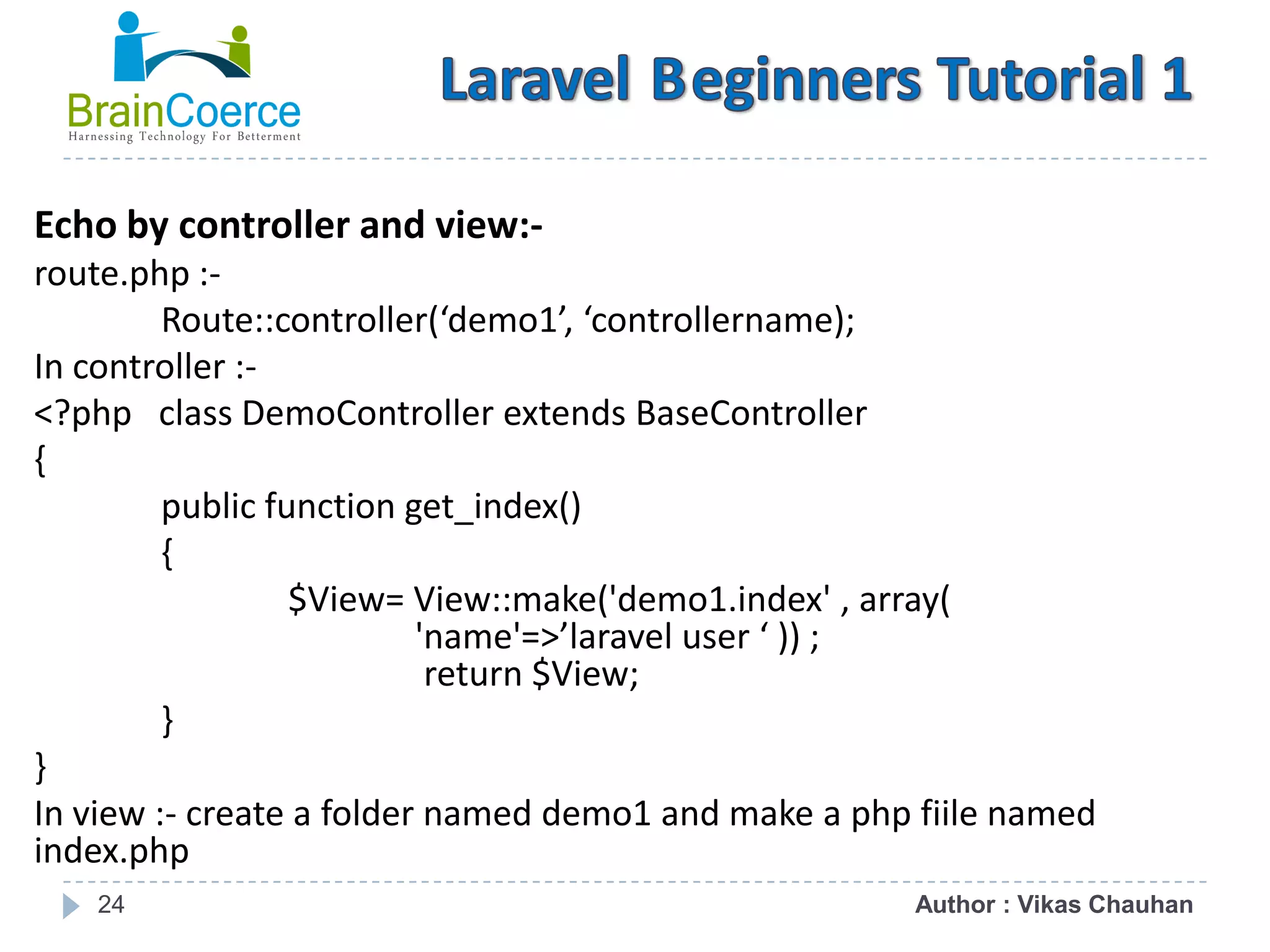 BrainCoerce
Harnessing Technology For Betterment

Laravel Beginners Tutorial 1

Echo by controller and view:-
route.php :-
Route::controller(‘demo1’, ‘controllername);
In controller :-
<?php class DemoController extends BaseController
{
public function get_index()
{
$View= View::make('demo1.index' , array(
'name'=>’laravel user ‘ )) ;
return $View;
}
}
In view :- create a folder named demo1 and make a php fiile named index.php

24

Author : Vikas Chauhan